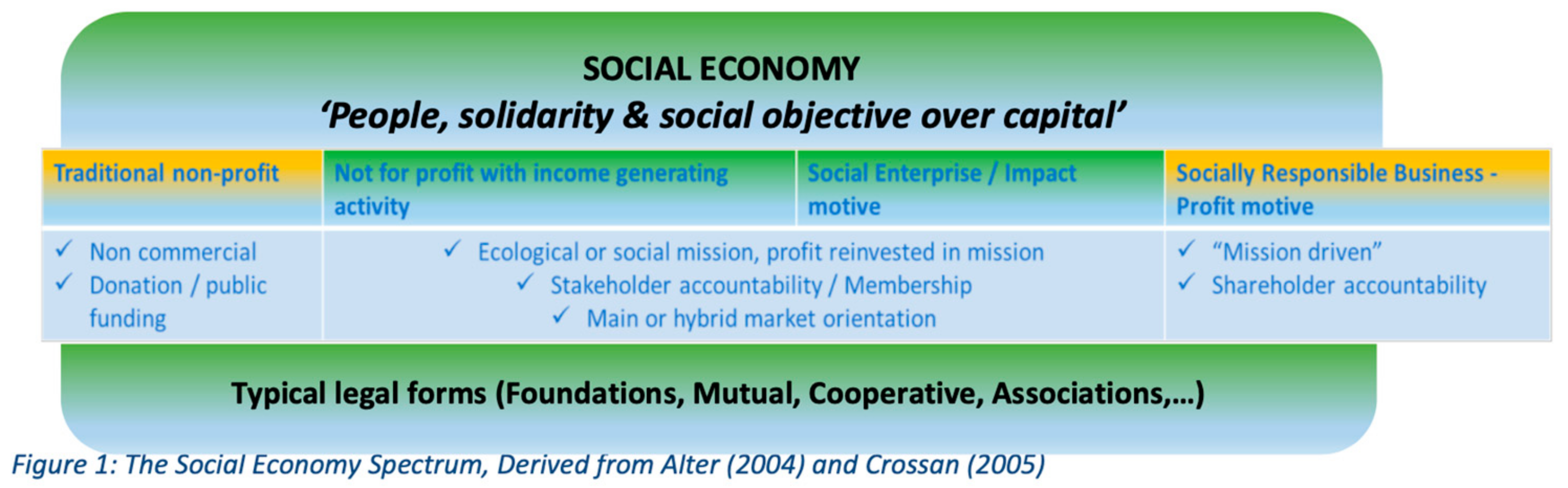 SOCIAL ECONOMY
'People, solidarity & social objective over capital'

| Traditional non-profit | Not for profit with income generating activity | Social Enterprise / Impact motive | Socially Responsible Business - Profit motive |
|---|---|---|---|
| ✓ Non commercial ✓ Donation / public funding | ✓ Ecological or social mission, profit reinvested in mission ✓ Stakeholder accountability / Membership ✓ Main or hybrid market orientation | | ✓ "Mission driven" ✓ Shareholder accountability |

Typical legal forms (Foundations, Mutual, Cooperative, Associations,…)

Figure 1: The Social Economy Spectrum, Derived from Alter (2004) and Crossan (2005)